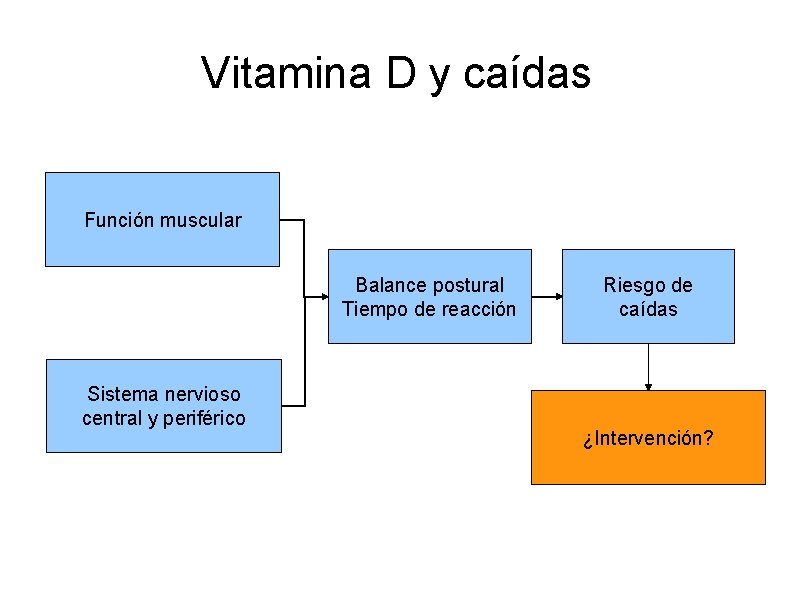 Vitamina D y caídas

Función muscular

Sistema nervioso central y periférico

Balance postural
Tiempo de reacción

Riesgo de caídas

¿Intervención?